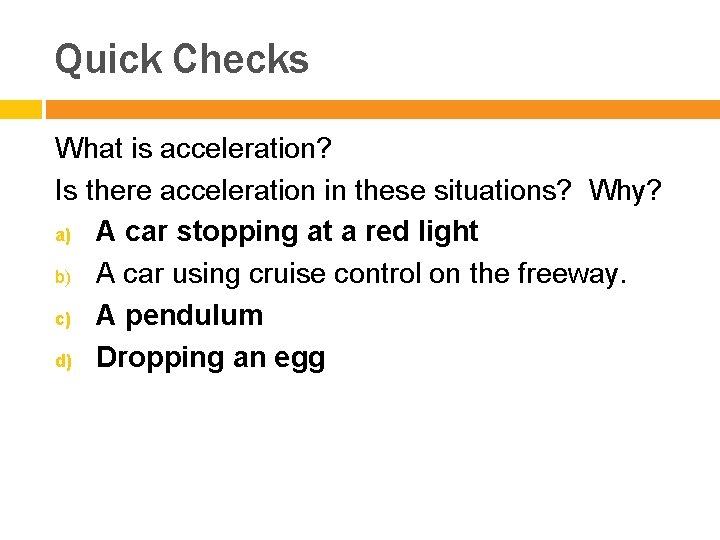 Quick Checks

What is acceleration?

Is there acceleration in these situations? Why?

a) A car stopping at a red light

b) A car using cruise control on the freeway.

c) A pendulum

d) Dropping an egg